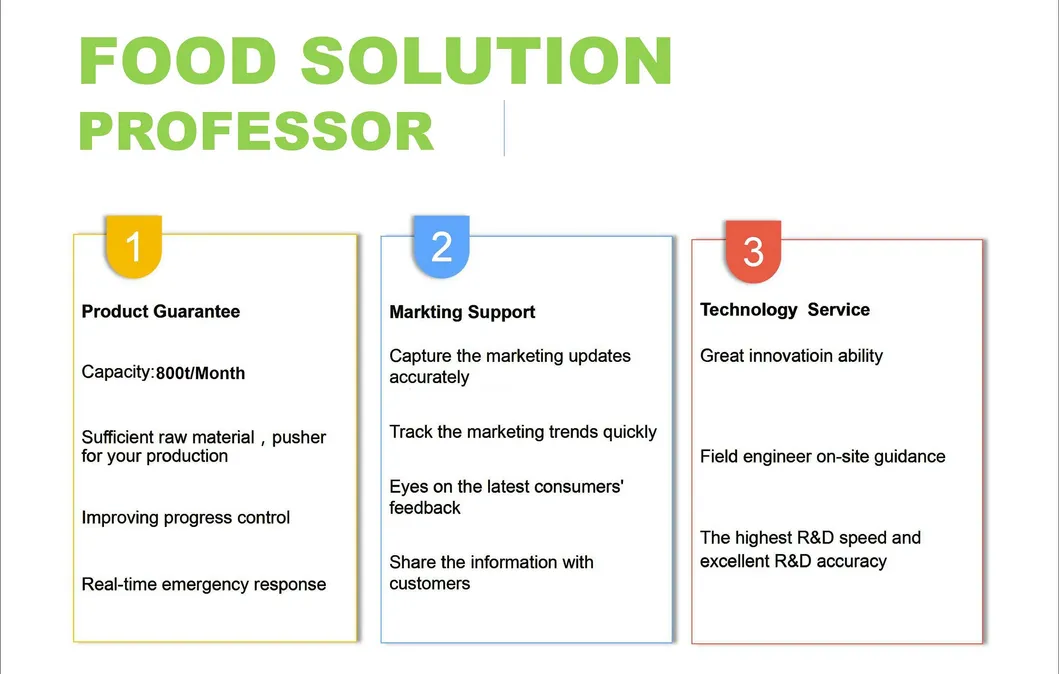 FOOD SOLUTION
PROFESSOR

1

Product Guarantee

Capacity:800t/Month

Sufficient raw material，pusher for your production

Improving progress control

Real-time emergency response

2

Markting Support

Capture the marketing updates accurately

Track the marketing trends quickly

Eyes on the latest consumers' feedback

Share the information with customers

3

Technology Service

Great innovatioin ability

Field engineer on-site guidance

The highest R&D speed and excellent R&D accuracy